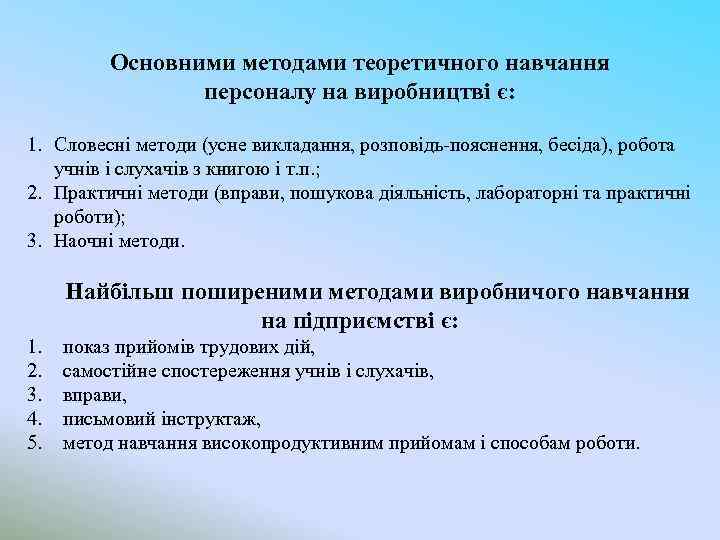 Основними методами теоретичного навчання персоналу на виробництві є:

1. Словесні методи (усне викладання, розповідь-пояснення, бесіда), робота учнів і слухачів з книгою і т.п.;
2. Практичні методи (вправи, пошукова діяльність, лабораторні та практичні роботи);
3. Наочні методи.

Найбільш поширеними методами виробничого навчання на підприємстві є:
1. показ прийомів трудових дій,
2. самостійне спостереження учнів і слухачів,
3. вправи,
4. письмовий інструктаж,
5. метод навчання високопродуктивним прийомам і способам роботи.